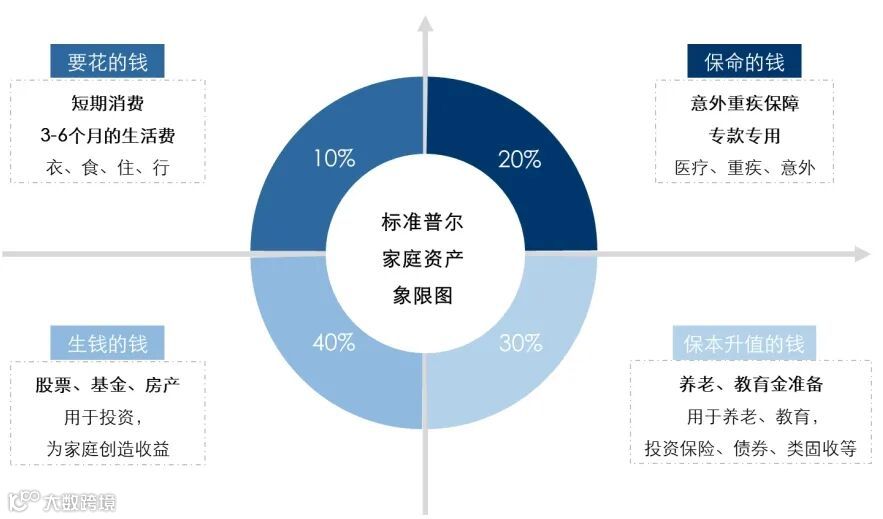 要花的钱

短期消费
3-6个月的生活费
衣、食、住、行

保命的钱

意外重疾保障
专款专用
医疗、重疾、意外

10%

20%

标准普尔
家庭资产
象限图

40%

30%

生钱的钱

股票、基金、房产
用于投资，
为家庭创造收益

保本升值的钱

养老、教育金准备
用于养老、教育，
投资保险、债券、类固收等

大数跨境